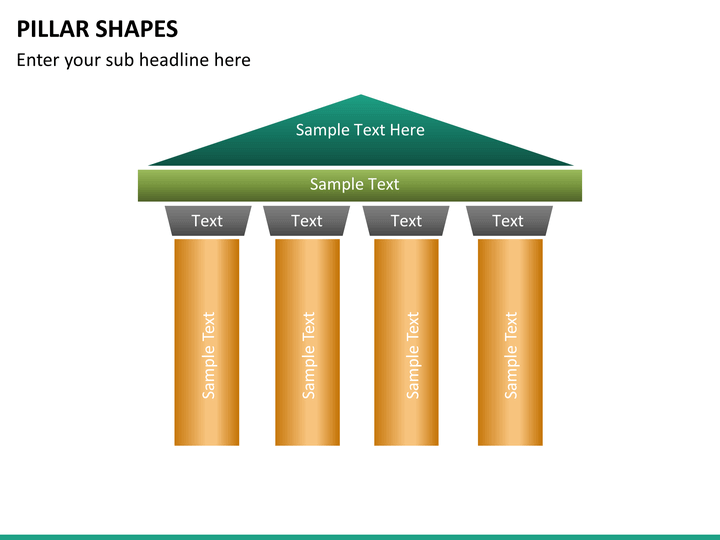 PILLAR SHAPES
Enter your sub headline here

Sample Text Here

Sample Text

Text
Text
Text
Text

Sample Text
Sample Text
Sample Text
Sample Text